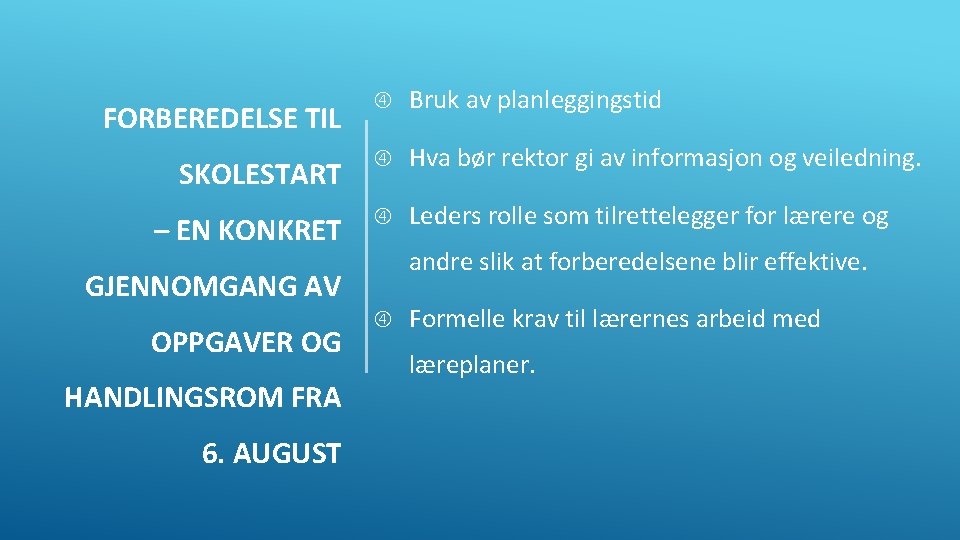 FORBEREDELSE TIL SKOLESTART – EN KONKRET GJENNOMGANG AV OPPGAVER OG HANDLINGSROM FRA 6. AUGUST

④ Bruk av planleggingstid

④ Hva bør rektor gi av informasjon og veiledning.

④ Leders rolle som tilrettelegger for lærere og andre slik at forberedelsene blir effektive.

④ Formelle krav til lærernes arbeid med læreplaner.